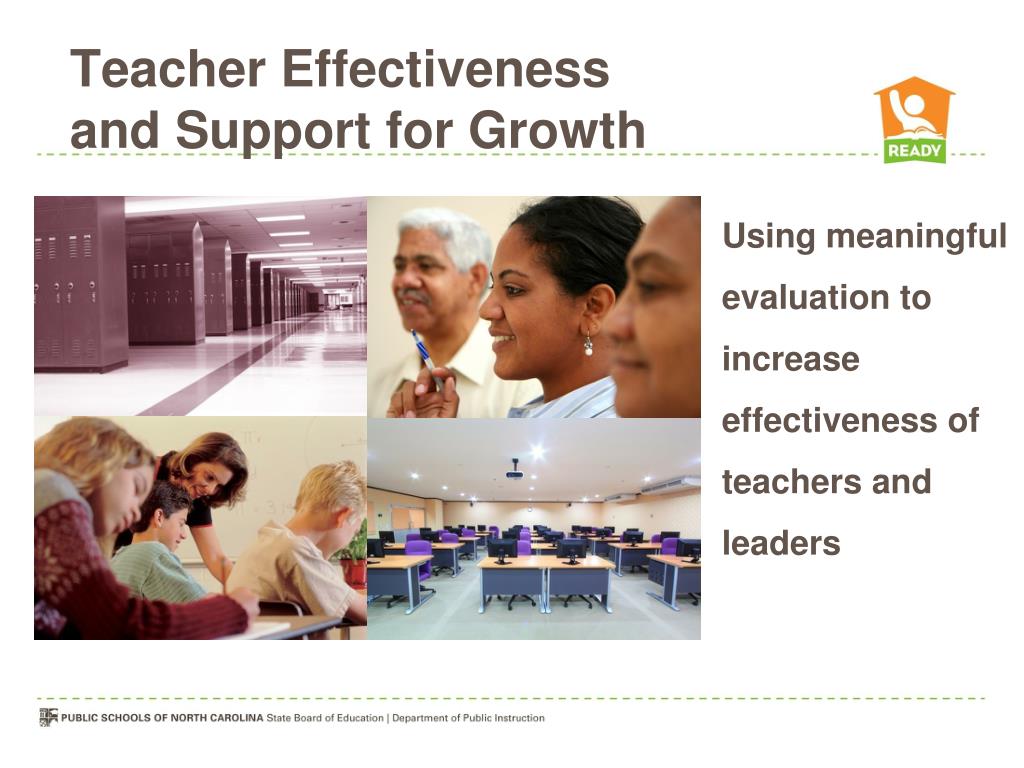 Teacher Effectiveness and Support for Growth

READY

Using meaningful evaluation to increase effectiveness of teachers and leaders

PUBLIC SCHOOLS OF NORTH CAROLINA State Board of Education | Department of Public Instruction